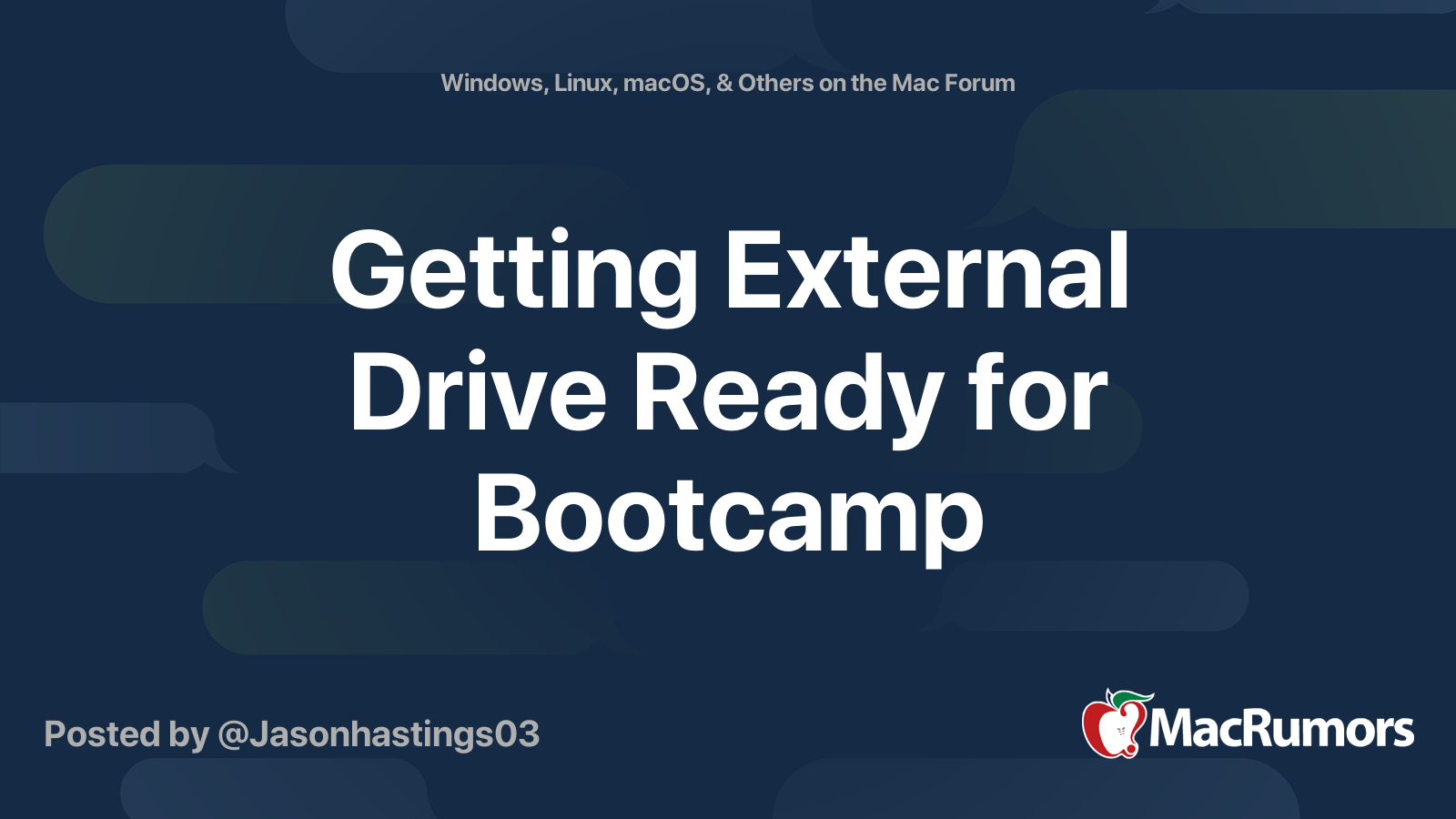 Windows, Linux, macOS, & Others on the Mac Forum

Getting External Drive Ready for Bootcamp

Posted by @Jasonhastings03

MacRumors